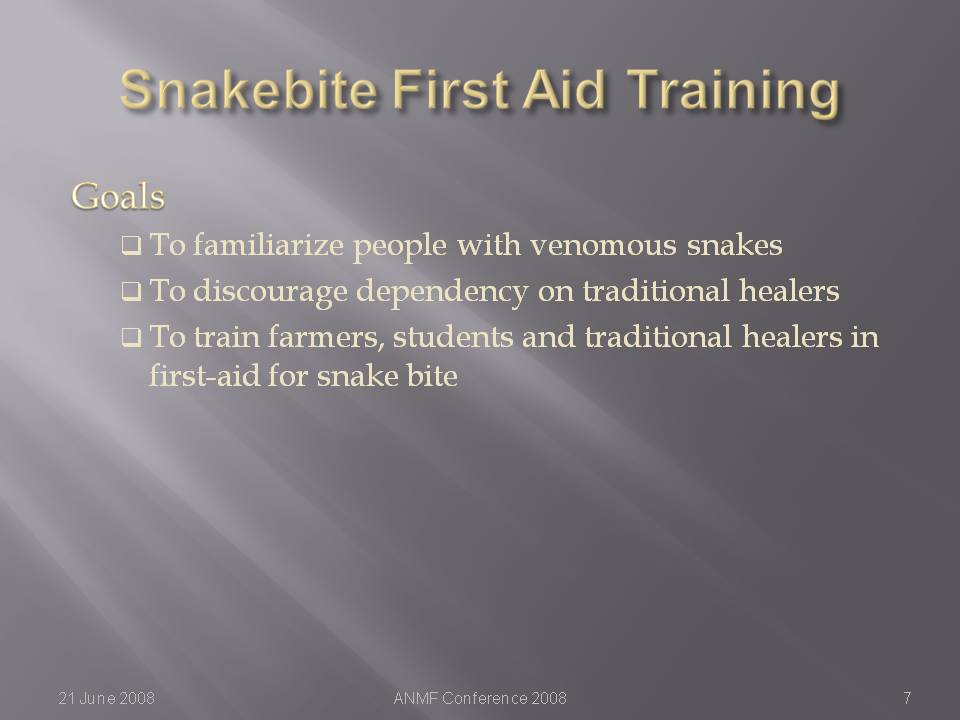 Snakebite First Aid Training

Goals

❑ To familiarize people with venomous snakes

❑ To discourage dependency on traditional healers

❑ To train farmers, students and traditional healers in first-aid for snake bite

21 June 2008

ANMF Conference 2008

7